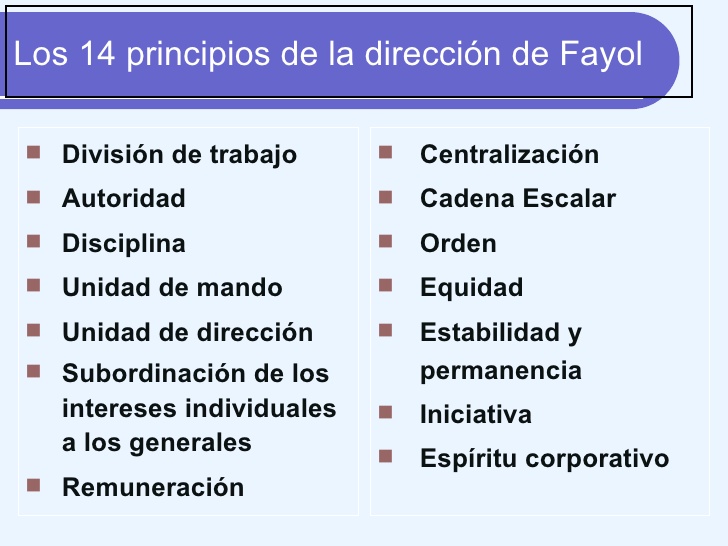 Los 14 principios de la dirección de Fayol

- División de trabajo
- Autoridad
- Disciplina
- Unidad de mando
- Unidad de dirección
- Subordinación de los intereses individuales a los generales
- Remuneración

- Centralización
- Cadena Escalar
- Orden
- Equidad
- Estabilidad y permanencia
- Iniciativa
- Espíritu corporativo